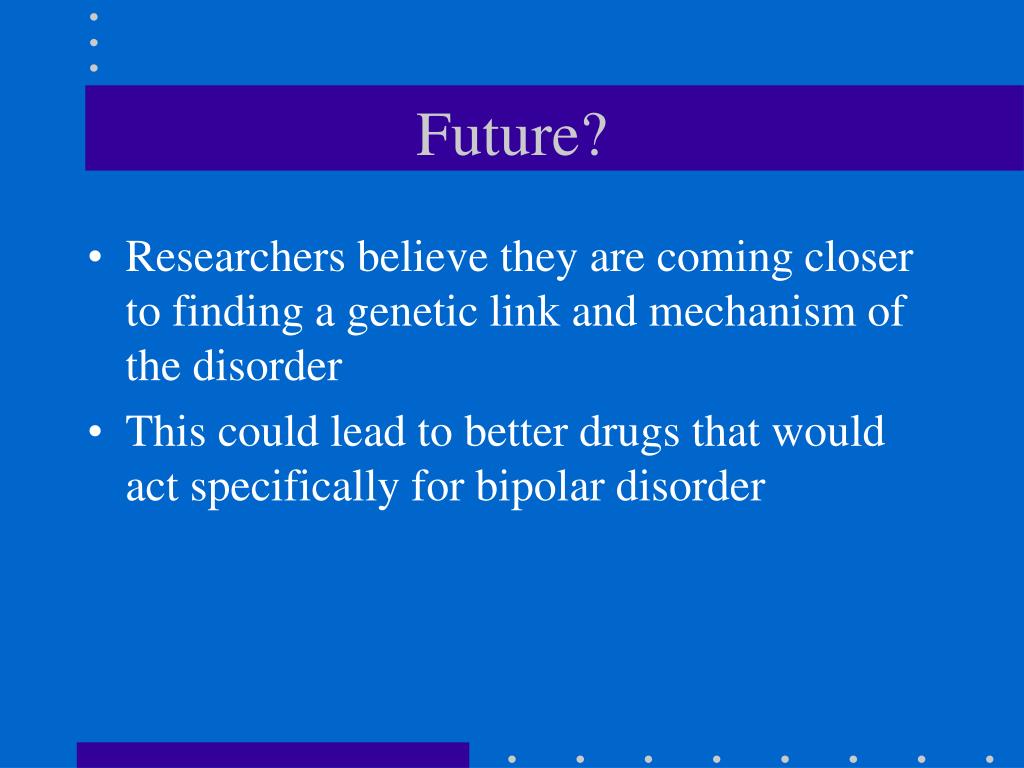 Future?

• Researchers believe they are coming closer to finding a genetic link and mechanism of the disorder

• This could lead to better drugs that would act specifically for bipolar disorder